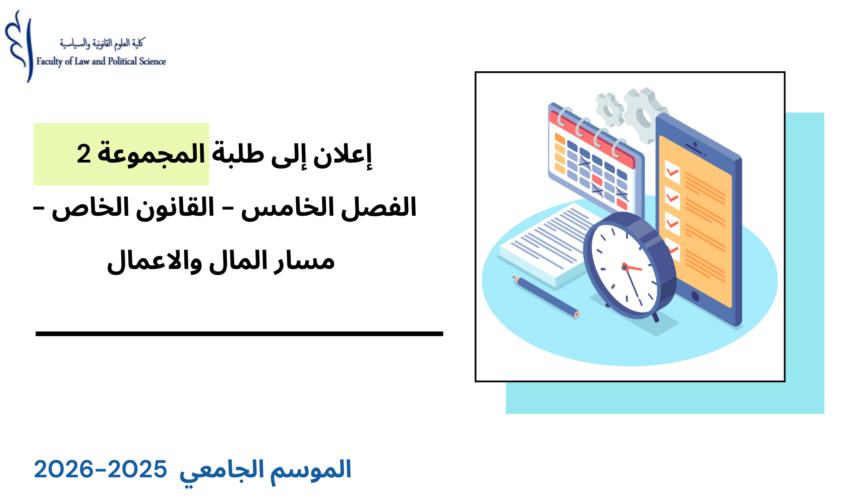 كلية العلوم القانونية والسياسية
Faculty of Law and Political Science

إعلان إلى طلبة المجموعة 2
الفصل الخامس – القانون الخاص –
مسار المال والاعمال

الموسم الجامعي 2025-2026